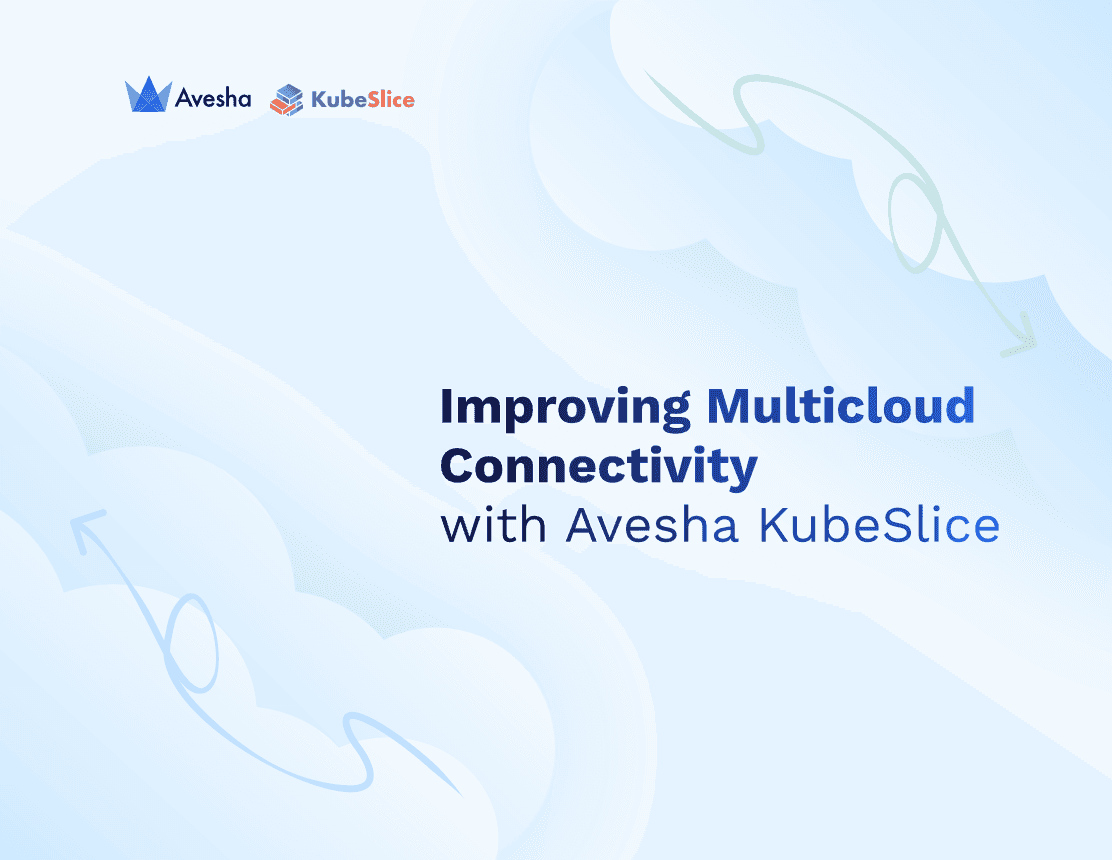 Avesha KubeSlice

Improving Multicloud Connectivity with Avesha KubeSlice